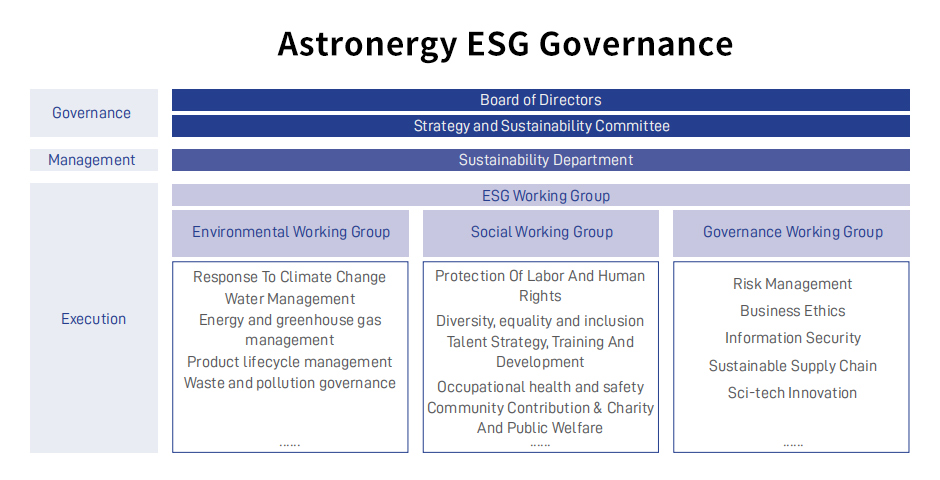 Astronergy ESG Governance

Governance

Board of Directors

Strategy and Sustainability Committee

Management

Sustainability Department

Execution

ESG Working Group

Environmental Working Group

Response To Climate Change
Water Management
Energy and greenhouse gas management
Product lifecycle management
Waste and pollution governance
......

Social Working Group

Protection Of Labor And Human Rights
Diversity, equality and inclusion
Talent Strategy, Training And Development
Occupational health and safety
Community Contribution & Charity And Public Welfare
......

Governance Working Group

Risk Management
Business Ethics
Information Security
Sustainable Supply Chain
Sci-tech Innovation
......